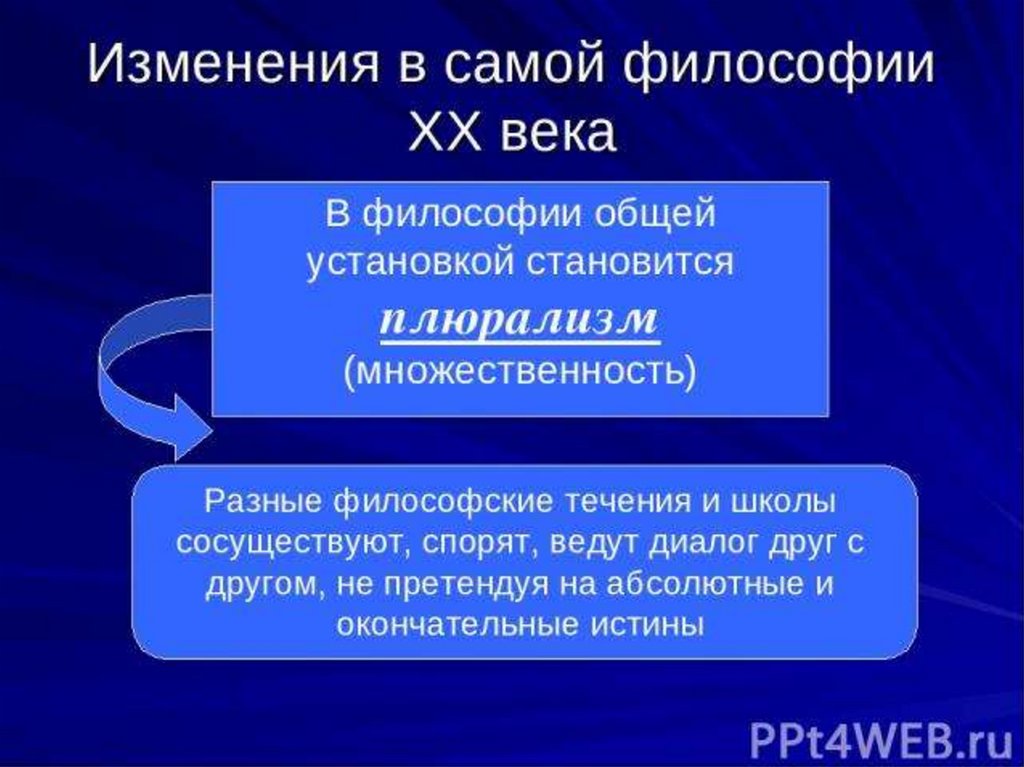 Изменения в самой философии XX века

В философии общей установкой становится плюрализм (множественность)

Разные философские течения и школы сосуществуют, спорят, ведут диалог друг с другом, не претендуя на абсолютные и окончательные истины

PPt4WEB.ru